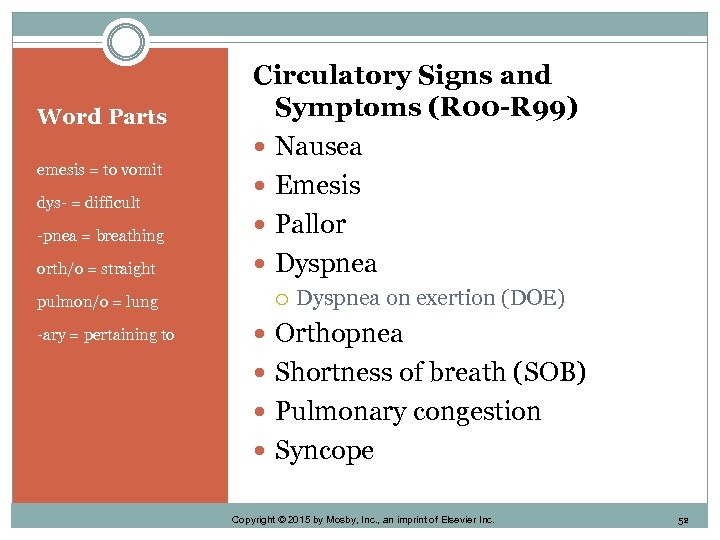 Word Parts

emesis = to vomit

dys- = difficult

-pnea = breathing

orth/o = straight

pulmon/o = lung

-ary = pertaining to

Circulatory Signs and Symptoms (R00-R99)

- Nausea
- Emesis
- Pallor
- Dyspnea
  - Dyspnea on exertion (DOE)
- Orthopnea
- Shortness of breath (SOB)
- Pulmonary congestion
- Syncope

Copyright © 2015 by Mosby, Inc., an imprint of Elsevier Inc.

52